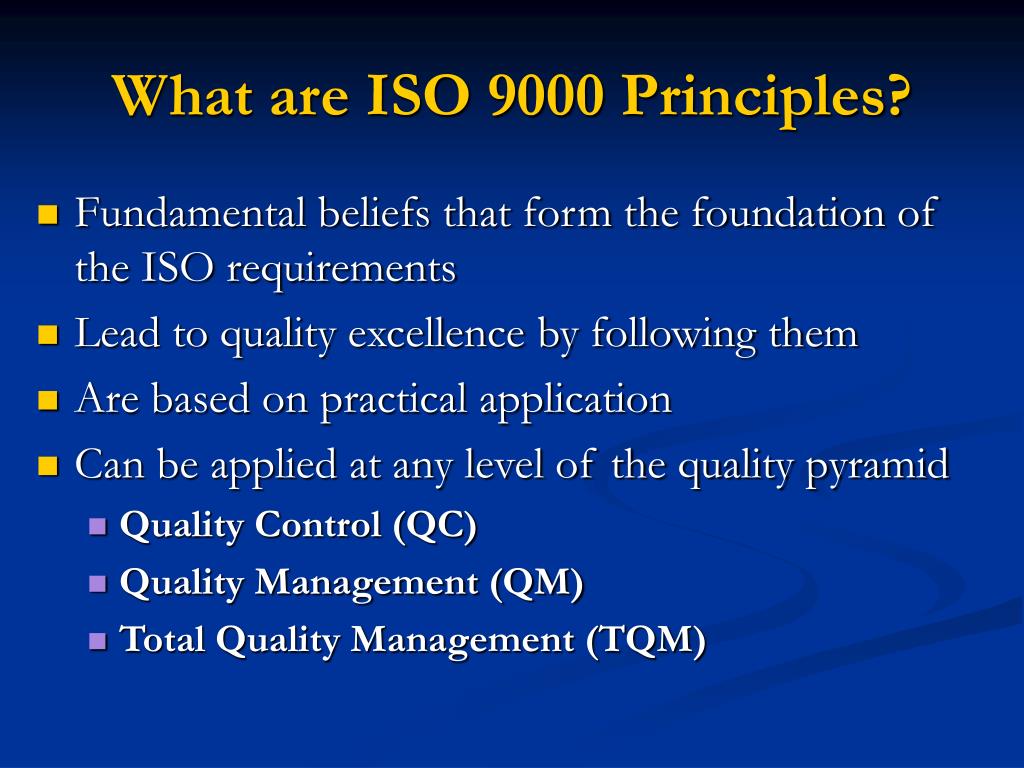 What are ISO 9000 Principles?

- Fundamental beliefs that form the foundation of the ISO requirements
- Lead to quality excellence by following them
- Are based on practical application
- Can be applied at any level of the quality pyramid
  - Quality Control (QC)
  - Quality Management (QM)
  - Total Quality Management (TQM)